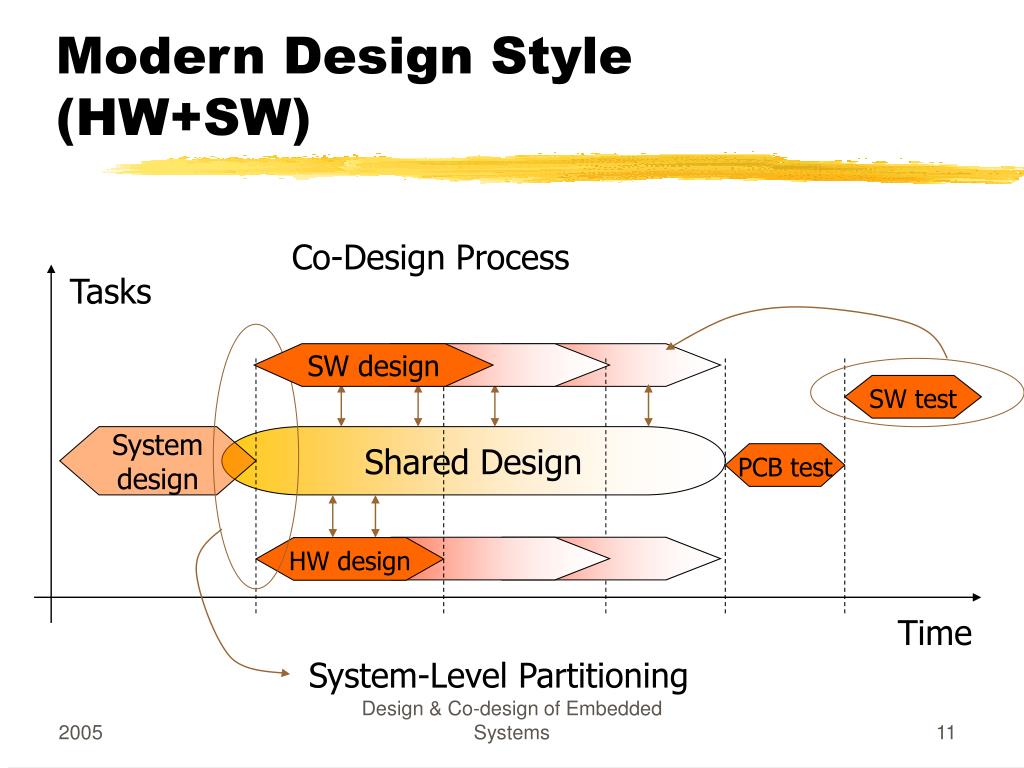 Modern Design Style (HW+SW)

Co-Design Process

Tasks

SW design

SW test

System design

Shared Design

PCB test

HW design

Time

System-Level Partitioning

2005

Design & Co-design of Embedded Systems

11